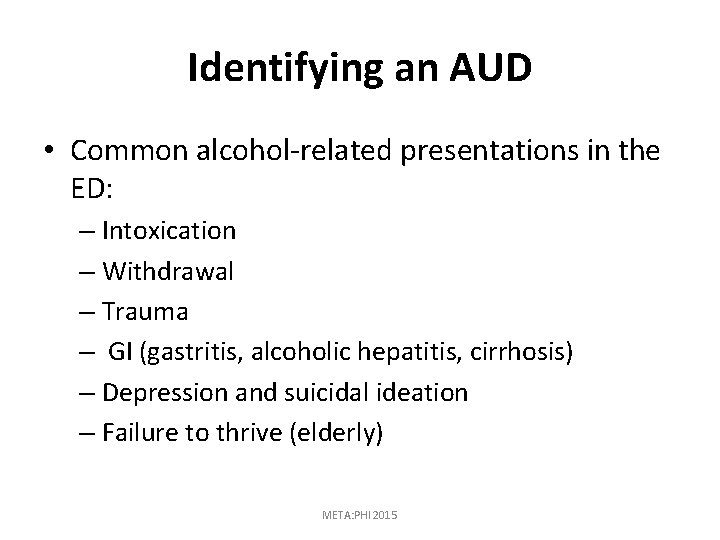 Identifying an AUD

• Common alcohol-related presentations in the ED:
– Intoxication
– Withdrawal
– Trauma
– GI (gastritis, alcoholic hepatitis, cirrhosis)
– Depression and suicidal ideation
– Failure to thrive (elderly)

META:PHI 2015